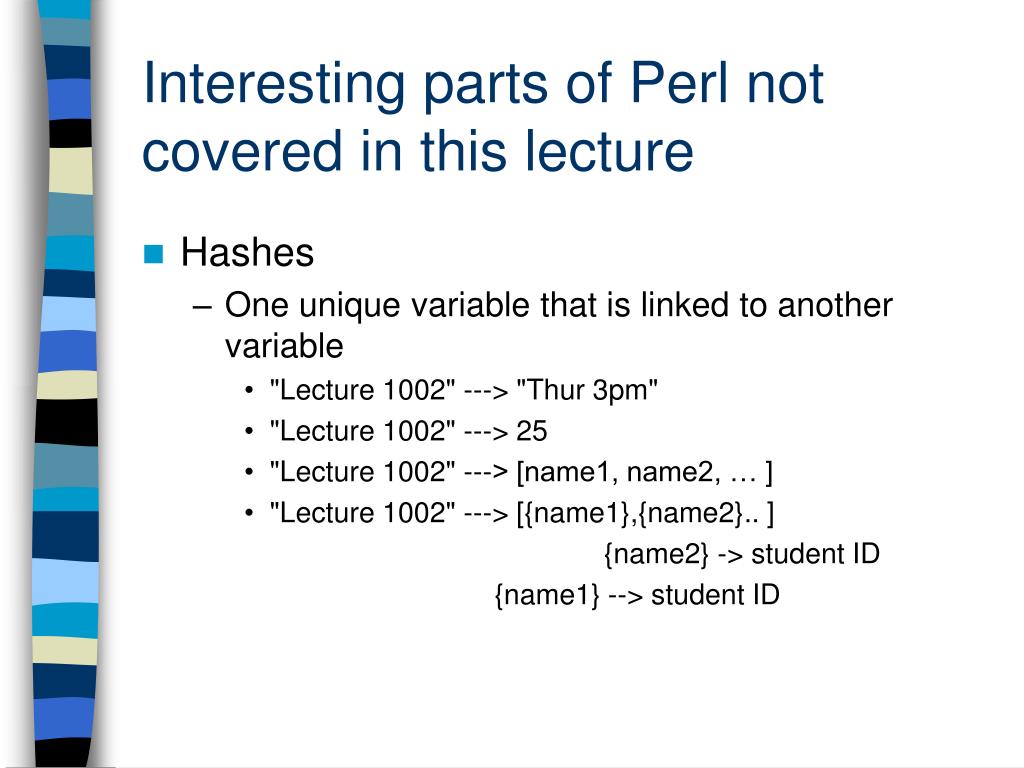 Interesting parts of Perl not covered in this lecture

Hashes
– One unique variable that is linked to another variable
• "Lecture 1002" ---> "Thur 3pm"
• "Lecture 1002" ---> 25
• "Lecture 1002" ---> [name1, name2, … ]
• "Lecture 1002" ---> [{name1},{name2}.. ]
{name2} -> student ID
{name1} --> student ID